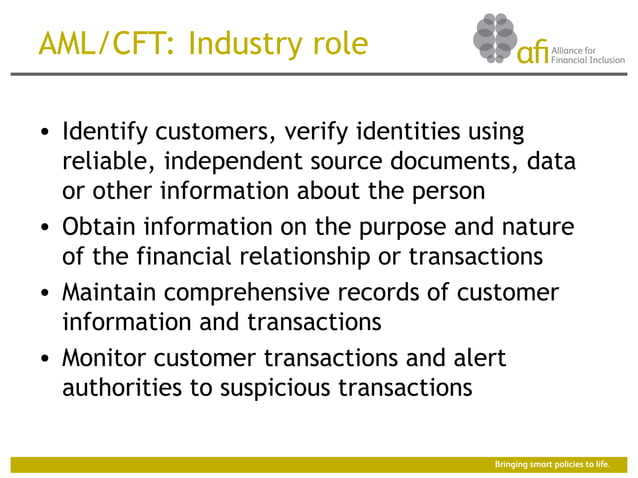 AML/CFT: Industry role

afi Alliance for Financial Inclusion

• Identify customers, verify identities using reliable, independent source documents, data or other information about the person
• Obtain information on the purpose and nature of the financial relationship or transactions
• Maintain comprehensive records of customer information and transactions
• Monitor customer transactions and alert authorities to suspicious transactions

Bringing smart policies to life.